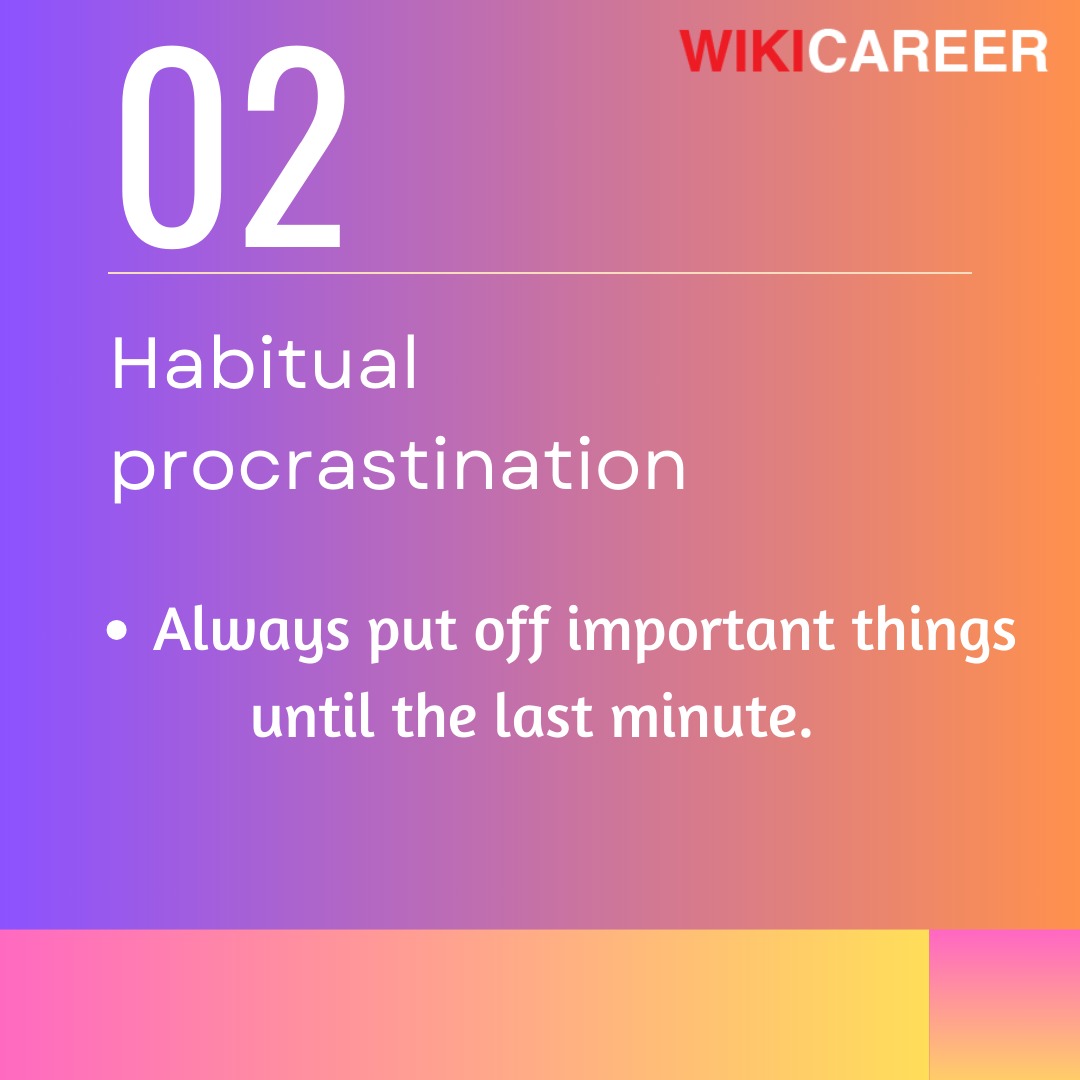 02

WIKICAREER

Habitual procrastination

• Always put off important things until the last minute.